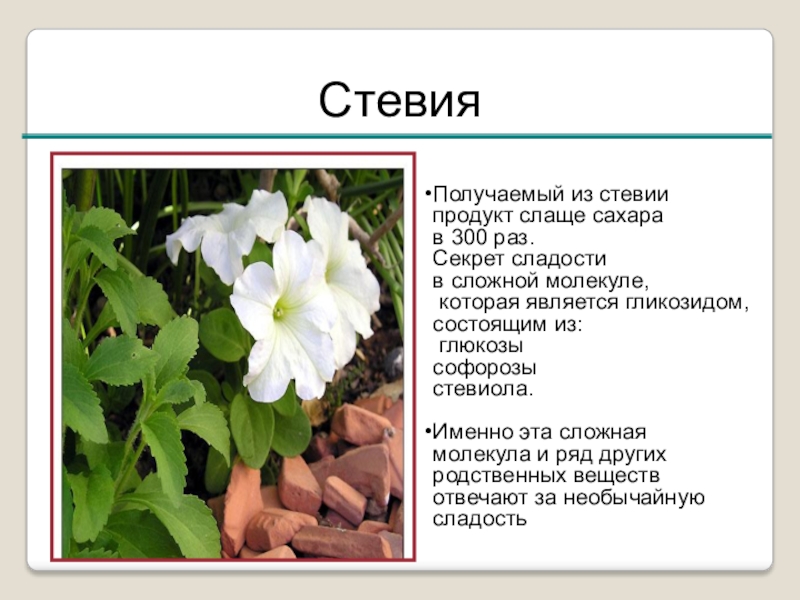 Стевия

•Получаемый из стевии продукт слаще сахара в 300 раз.
Секрет сладости в сложной молекуле, которая является гликозидом, состоящим из:
глюкозы
софорозы
стевиола.

•Именно эта сложная молекула и ряд других родственных веществ отвечают за необычайную сладость